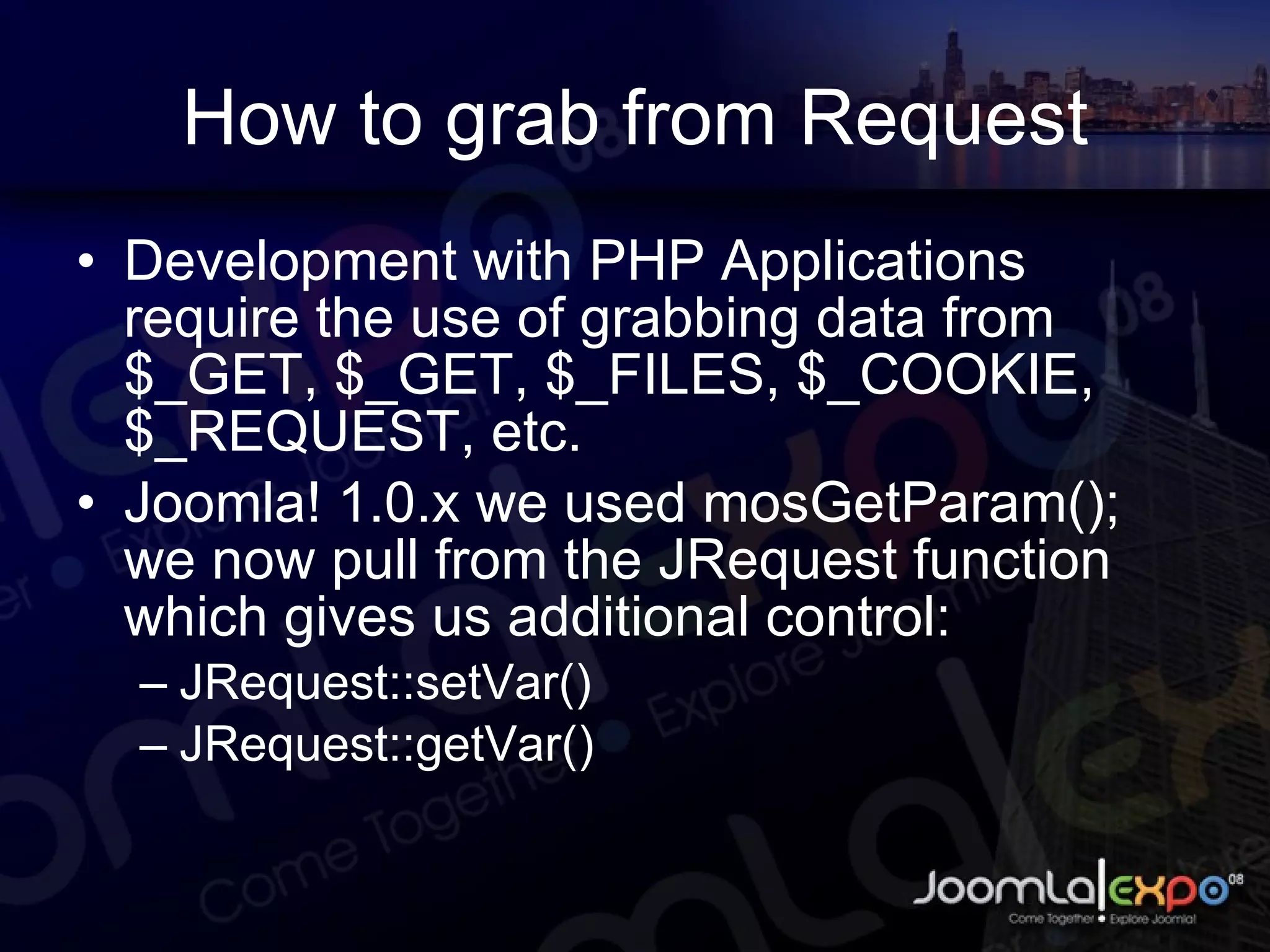 How to grab from Request

• Development with PHP Applications require the use of grabbing data from \$_GET, \$_GET, \$_FILES, \$_COOKIE, \$_REQUEST, etc.
• Joomla! 1.0.x we used mosGetParam(); we now pull from the JRequest function which gives us additional control:
– JRequest::setVar()
– JRequest::getVar()

Joomla|expo 08
Come Together • Explore Joomla!